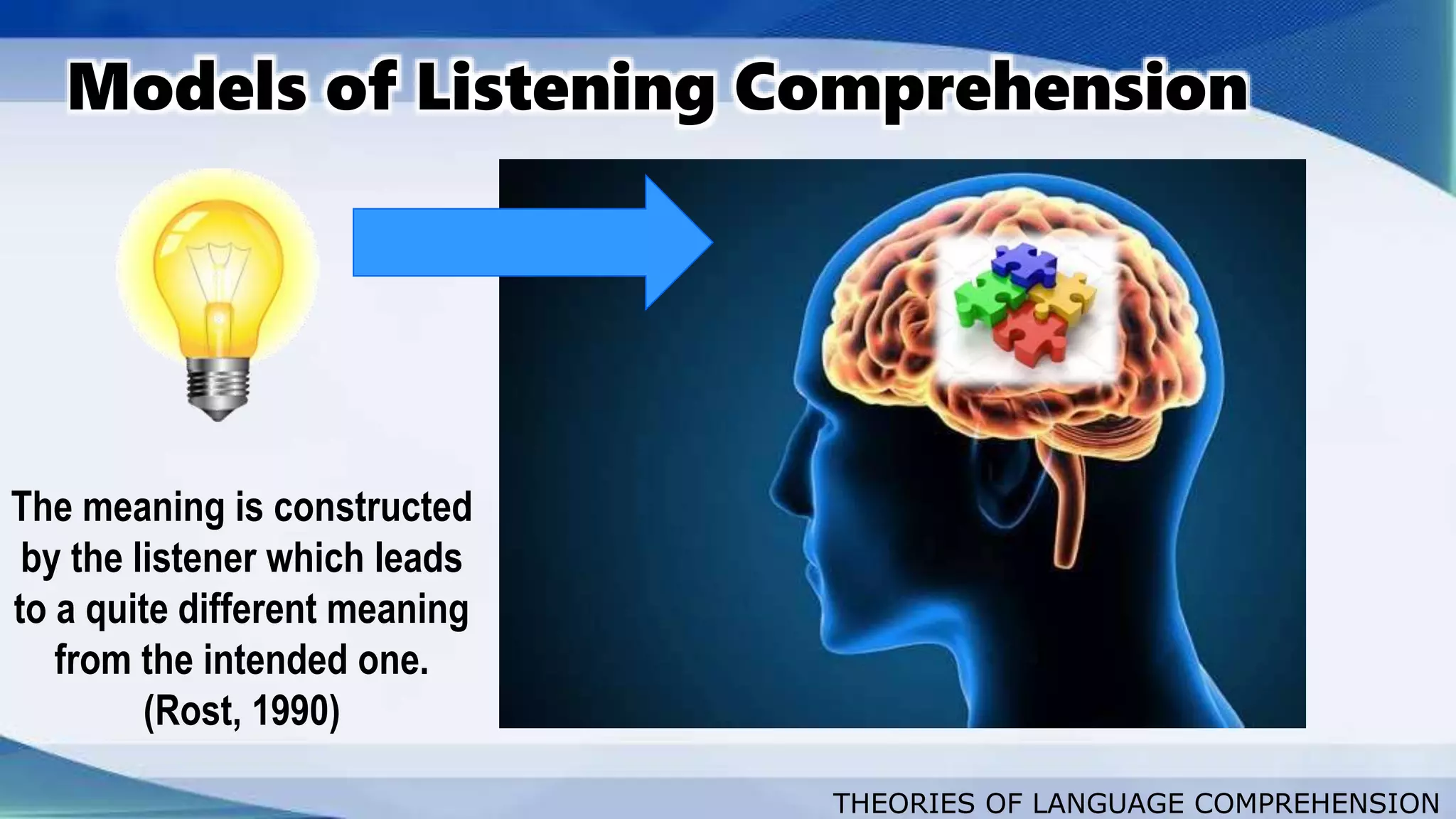 Models of Listening Comprehension

The meaning is constructed by the listener which leads to a quite different meaning from the intended one. (Rost, 1990)

THEORIES OF LANGUAGE COMPREHENSION